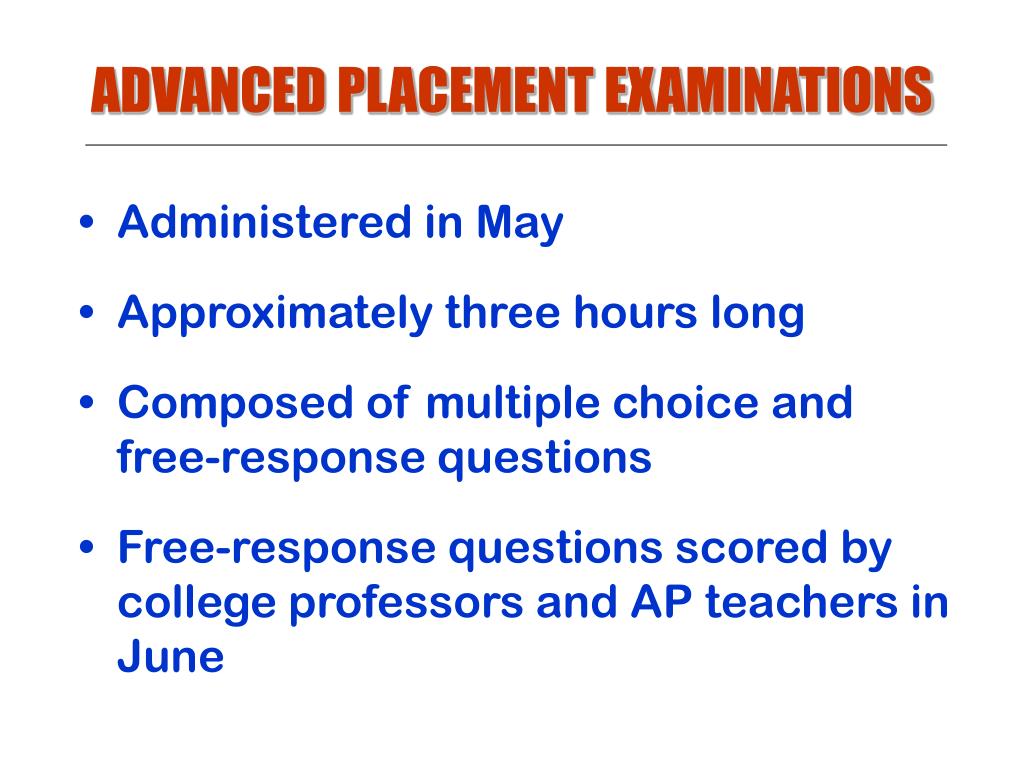 ADVANCED PLACEMENT EXAMINATIONS

• Administered in May

• Approximately three hours long

• Composed of multiple choice and free-response questions

• Free-response questions scored by college professors and AP teachers in June